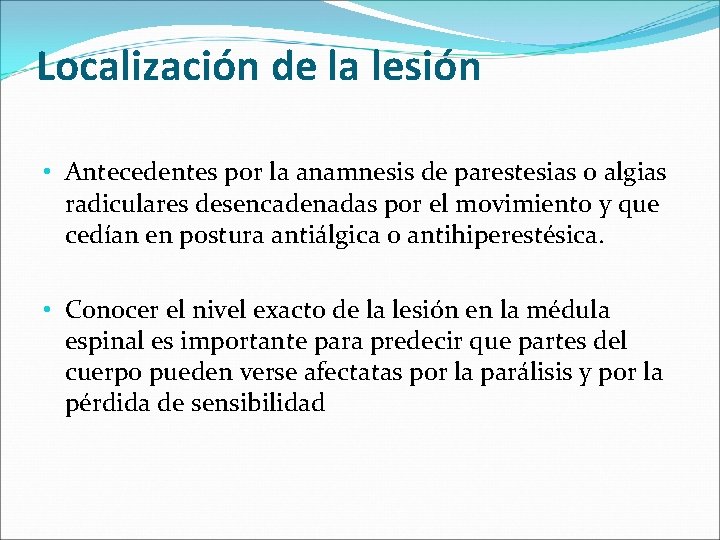 Localización de la lesión

• Antecedentes por la anamnesis de parestesias o algias radiculares desencadenadas por el movimiento y que cedían en postura antiálgica o antihiperestésica.

• Conocer el nivel exacto de la lesión en la médula espinal es importante para predecir que partes del cuerpo pueden verse afectatas por la parálisis y por la pérdida de sensibilidad